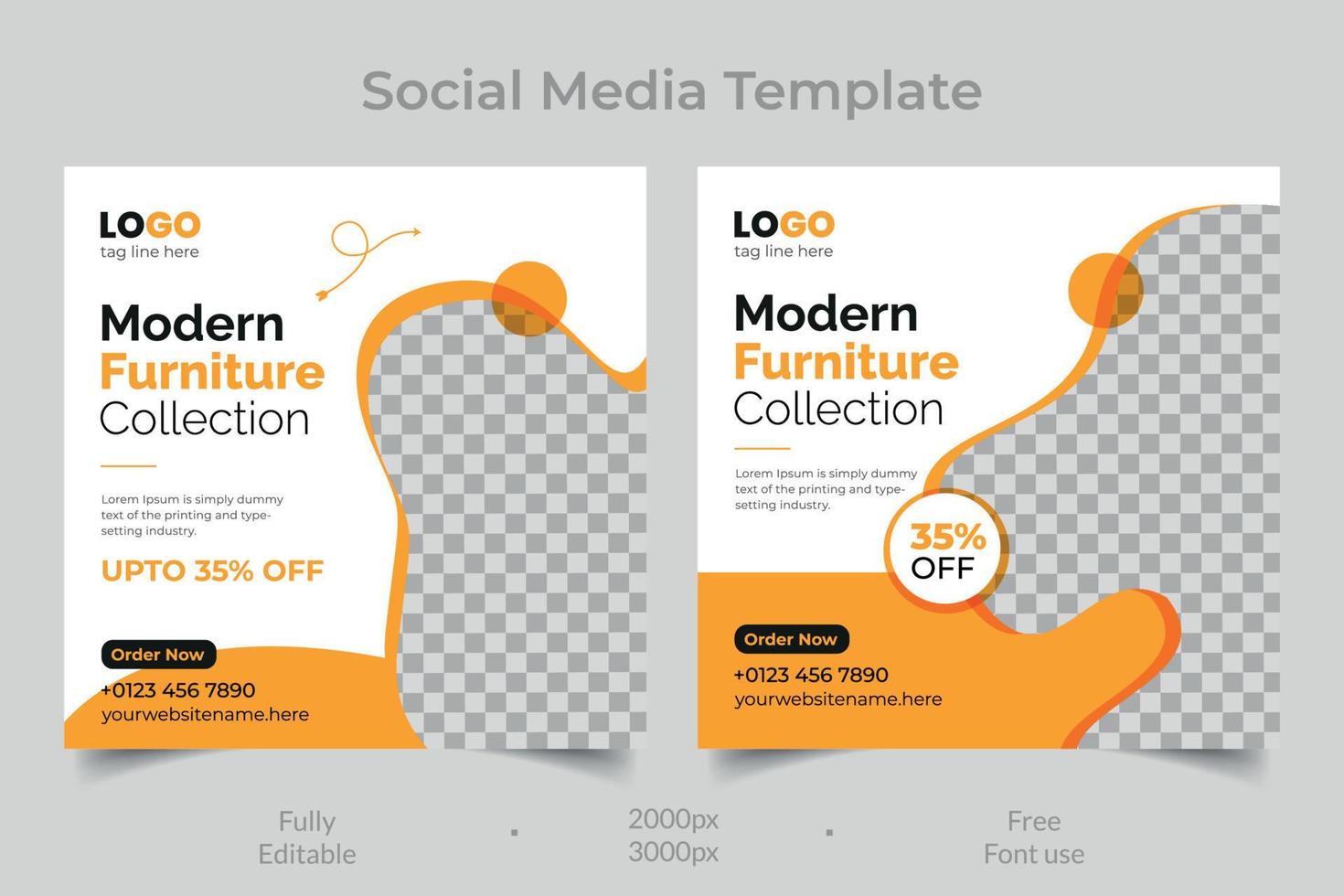 Social Media Template

LOGO
tag line here

Modern
Furniture
Collection

Lorem Ipsum is simply dummy text of the printing and typesetting industry.

UPTO 35% OFF

Order Now

+0123 456 7890
yourwebsitename.here

LOGO
tag line here

Modern
Furniture
Collection

Lorem Ipsum is simply dummy text of the printing and typesetting industry.

35%
OFF

Order Now

+0123 456 7890
yourwebsitename.here

Fully
Editable

.

2000px
3000px

.

Free
Font use